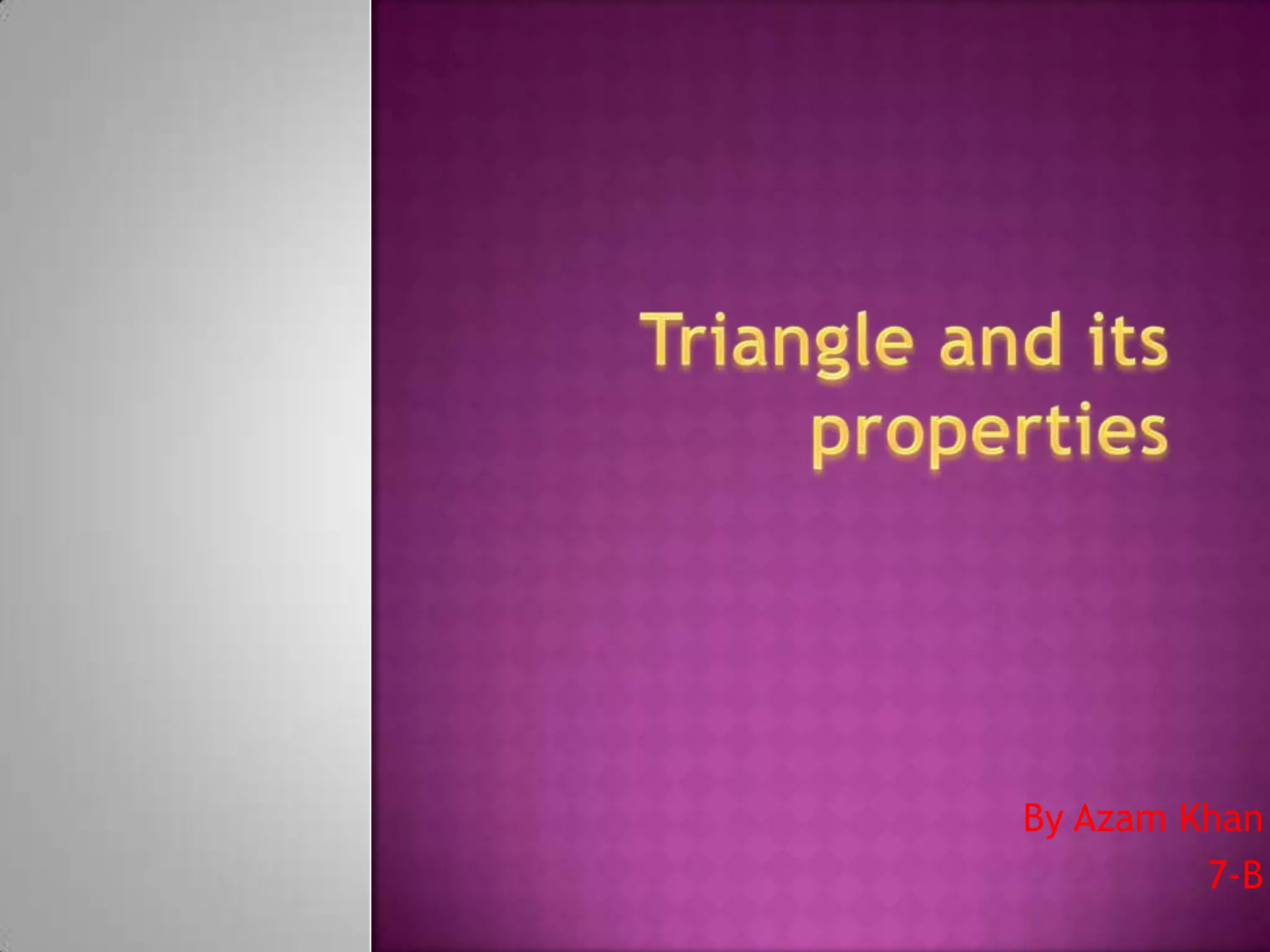 Triangle and its properties

By Azam Khan
7-B